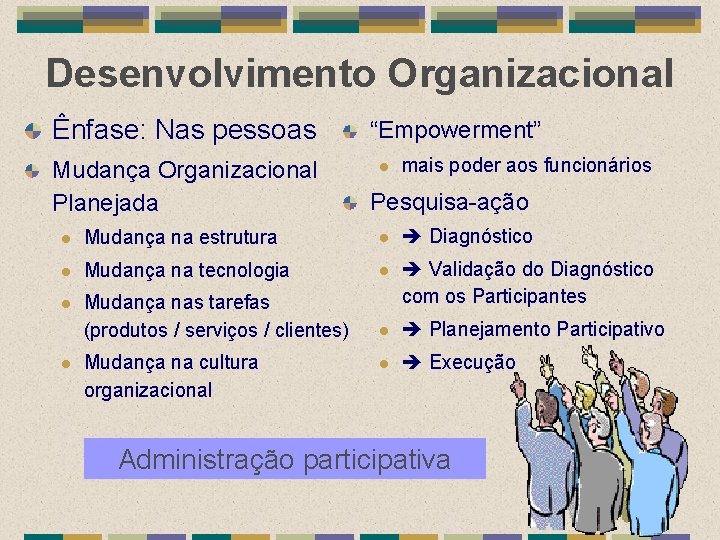 Desenvolvimento Organizacional

Ênfase: Nas pessoas

Mudança Organizacional Planejada

Mudança na estrutura

Mudança na tecnologia

Mudança nas tarefas (produtos / serviços / clientes)

Mudança na cultura organizacional

"Empowerment"

mais poder aos funcionários

Pesquisa-ação

➔ Diagnóstico

➔ Validação do Diagnóstico com os Participantes

➔ Planejamento Participativo

➔ Execução

Administração participativa